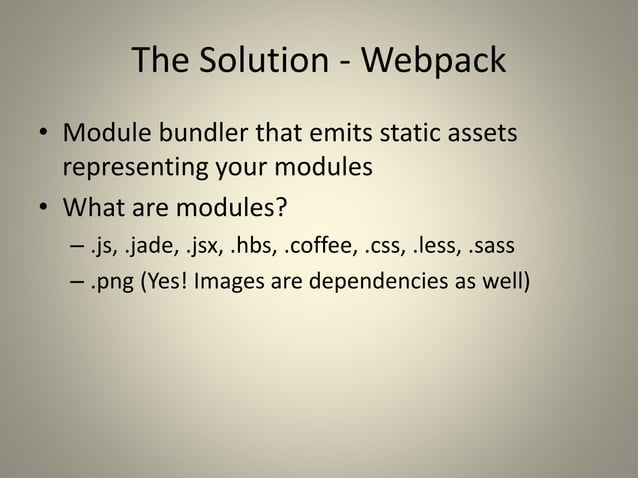 The Solution - Webpack

• Module bundler that emits static assets representing your modules
• What are modules?
– .js, .jade, .jsx, .hbs, .coffee, .css, .less, .sass
– .png (Yes! Images are dependencies as well)